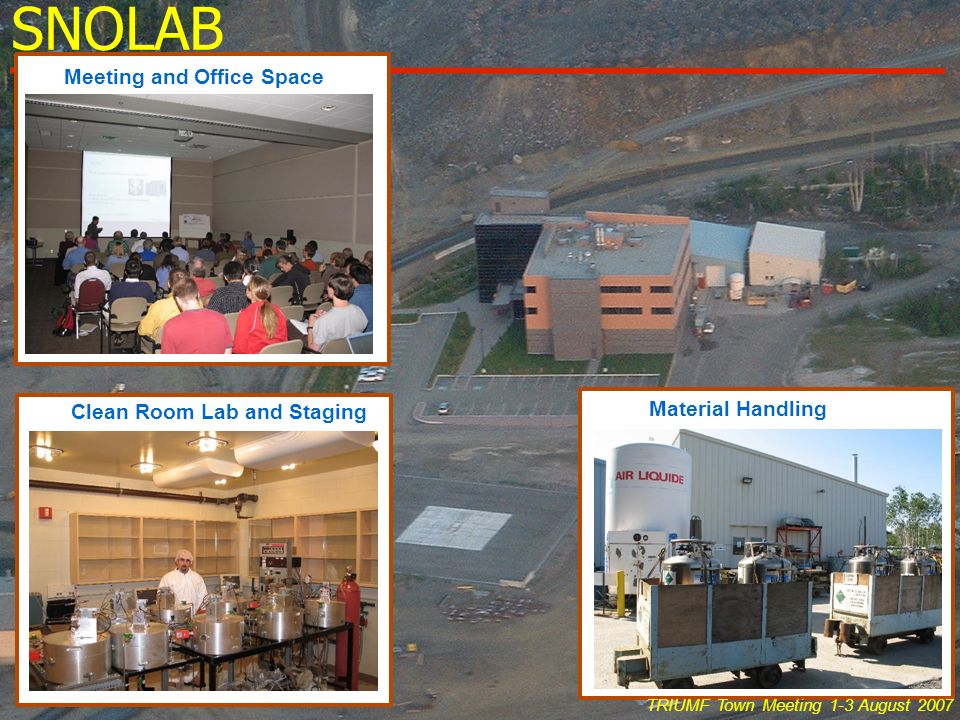 SNOLAB

Meeting and Office Space

Clean Room Lab and Staging

Material Handling

AIR LIQUIDE

TRIUMF Town Meeting 1-3 August 2007